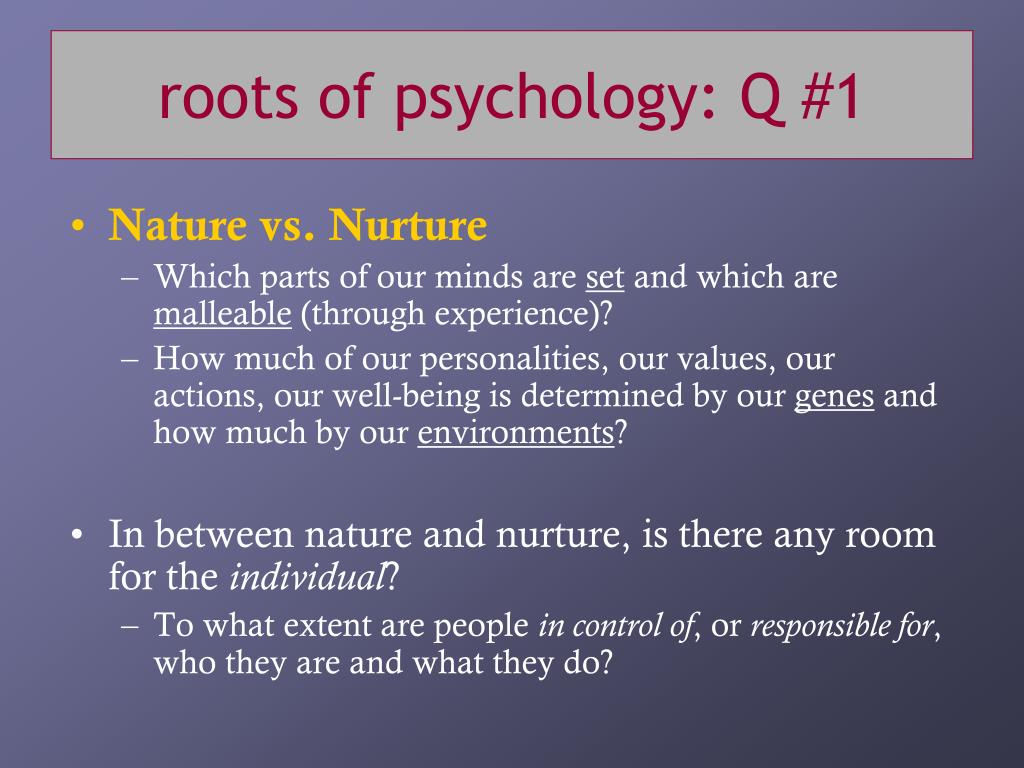 roots of psychology: Q #1

• Nature vs. Nurture
– Which parts of our minds are set and which are malleable (through experience)?
– How much of our personalities, our values, our actions, our well-being is determined by our genes and how much by our environments?

• In between nature and nurture, is there any room for the individual?
– To what extent are people in control of, or responsible for, who they are and what they do?